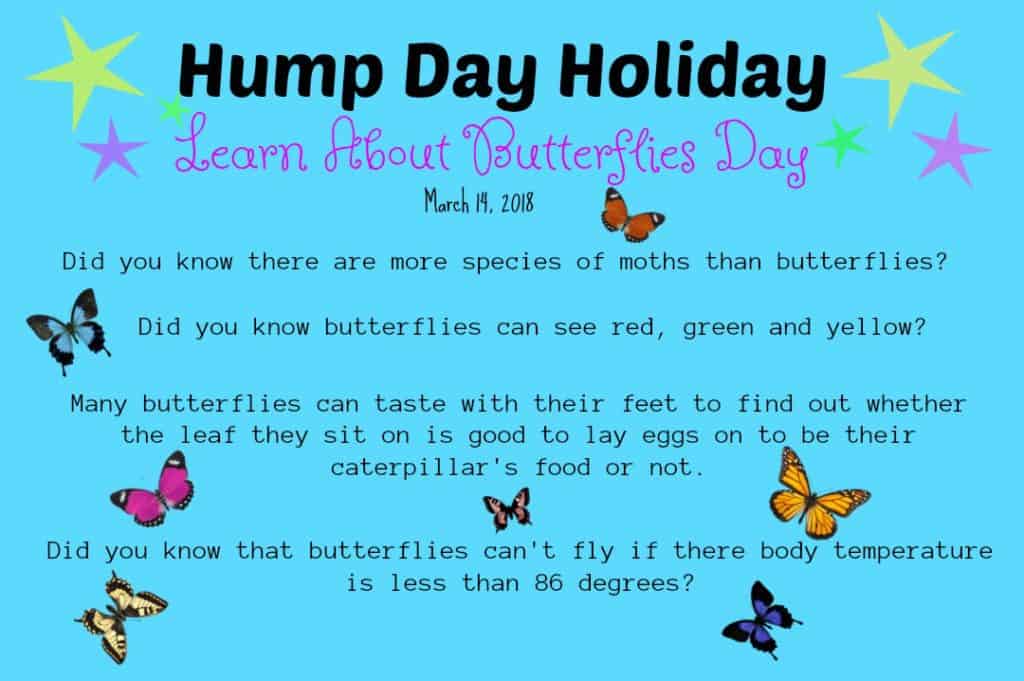 Hump Day Holiday

Learn About Butterflies Day

March 14, 2018

Did you know there are more species of moths than butterflies?

Did you know butterflies can see red, green and yellow?

Many butterflies can taste with their feet to find out whether the leaf they sit on is good to lay eggs on to be their caterpillar's food or not.

Did you know that butterflies can't fly if there body temperature is less than 86 degrees?